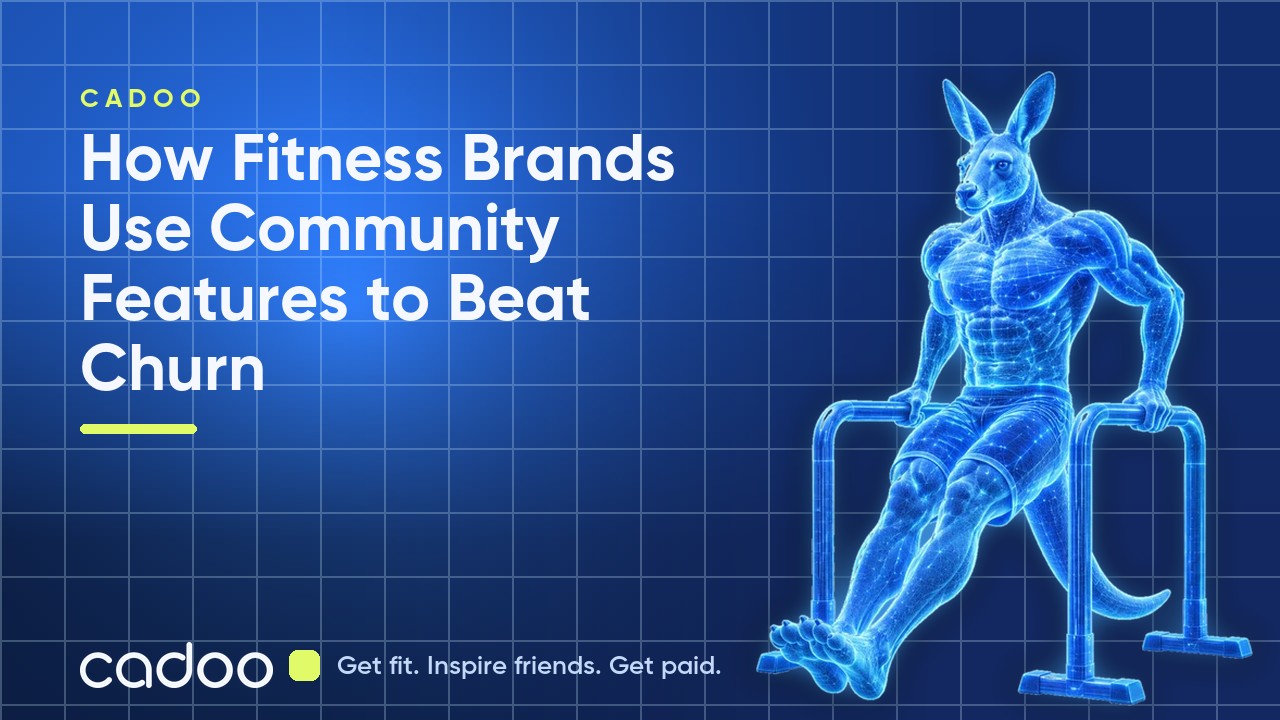 CADOO

How Fitness Brands Use Community Features to Beat Churn

cadoo

Get fit. Inspire friends. Get paid.